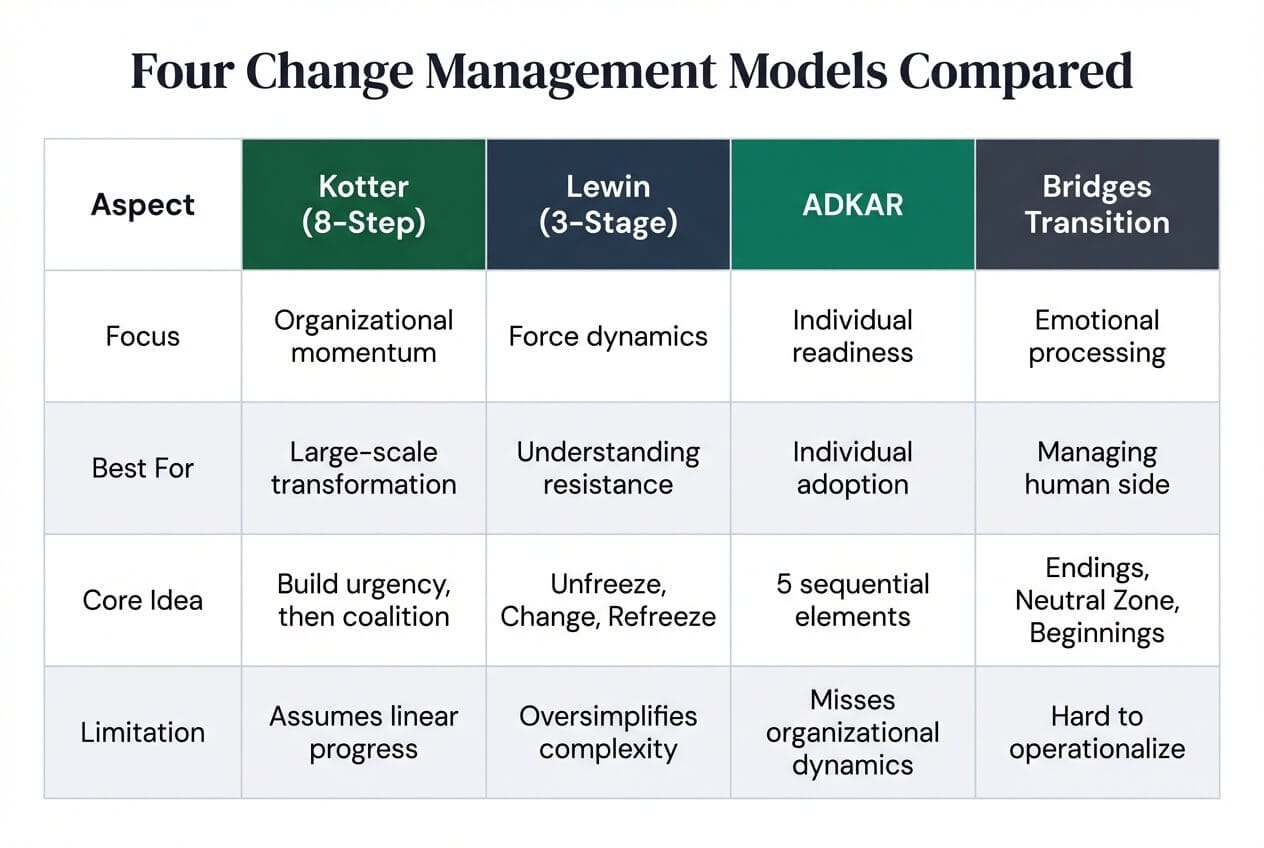 Four Change Management Models Compared

| Aspect | Kotter (8-Step) | Lewin (3-Stage) | ADKAR | Bridges Transition |
|---|---|---|---|---|
| Focus | Organizational momentum | Force dynamics | Individual readiness | Emotional processing |
| Best For | Large-scale transformation | Understanding resistance | Individual adoption | Managing human side |
| Core Idea | Build urgency, then coalition | Unfreeze, Change, Refreeze | 5 sequential elements | Endings, Neutral Zone, Beginnings |
| Limitation | Assumes linear progress | Oversimplifies complexity | Misses organizational dynamics | Hard to operationalize |